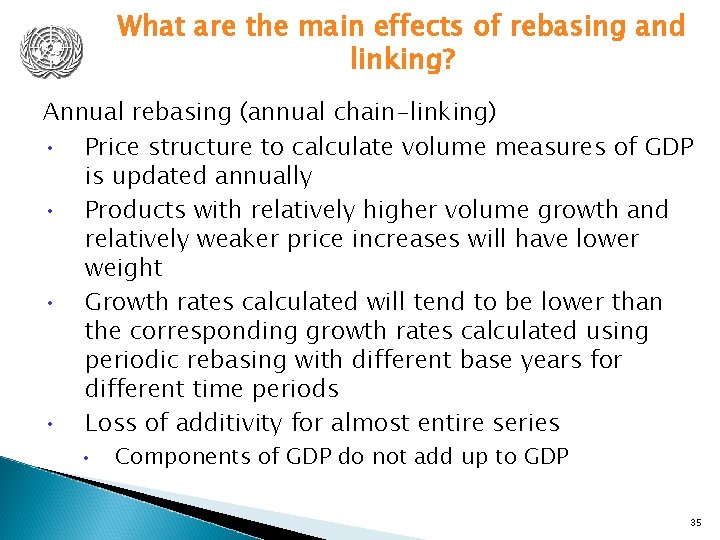 What are the main effects of rebasing and linking?

Annual rebasing (annual chain-linking)

• Price structure to calculate volume measures of GDP is updated annually
• Products with relatively higher volume growth and relatively weaker price increases will have lower weight
• Growth rates calculated will tend to be lower than the corresponding growth rates calculated using periodic rebasing with different base years for different time periods
• Loss of additivity for almost entire series
  • Components of GDP do not add up to GDP

35